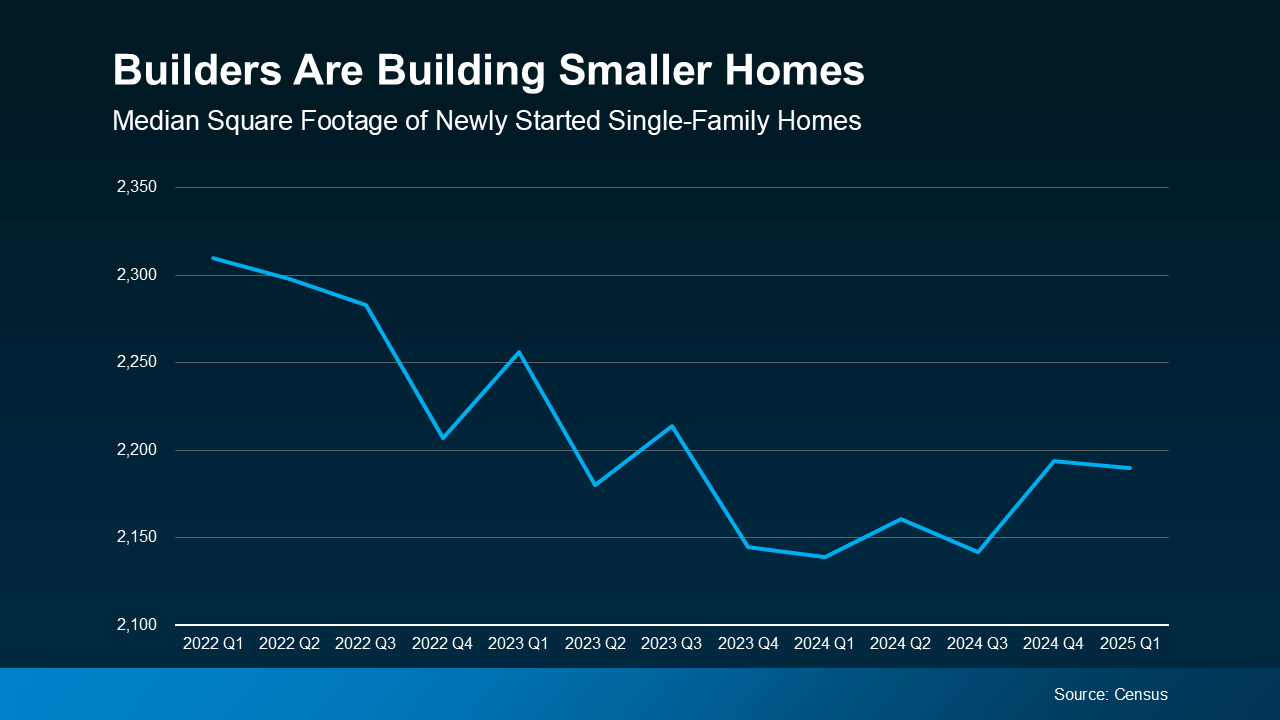 Builders Are Building Smaller Homes
Median Square Footage of Newly Started Single-Family Homes

2,350
2,300
2,250
2,200
2,150
2,100

2022 Q1 2022 Q2 2022 Q3 2022 Q4 2023 Q1 2023 Q2 2023 Q3 2023 Q4 2024 Q1 2024 Q2 2024 Q3 2024 Q4 2025 Q1

Source: Census